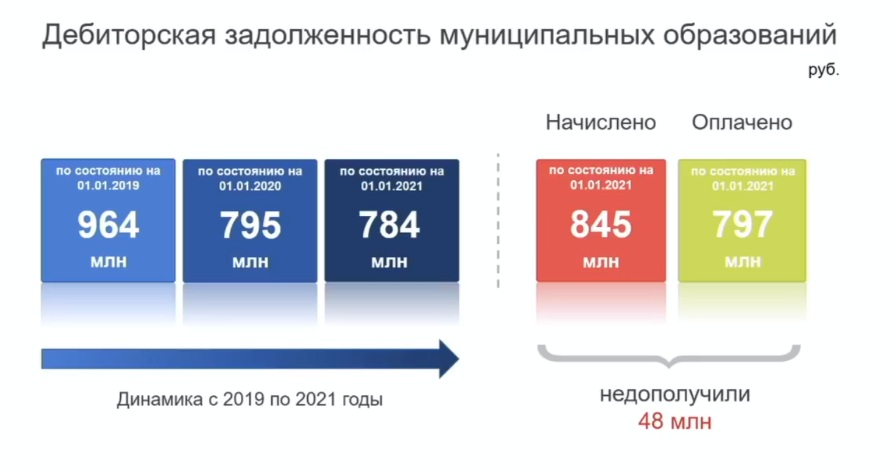 Дебиторская задолженность муниципальных образований

руб.

по состоянию на 01.01.2019
964
млн

по состоянию на 01.01.2020
795
млн

по состоянию на 01.01.2021
784
млн

Динамика с 2019 по 2021 годы

Начислено

по состоянию на 01.01.2021
845
млн

Оплачено

по состоянию на 01.01.2021
797
млн

недополучили
48 млн